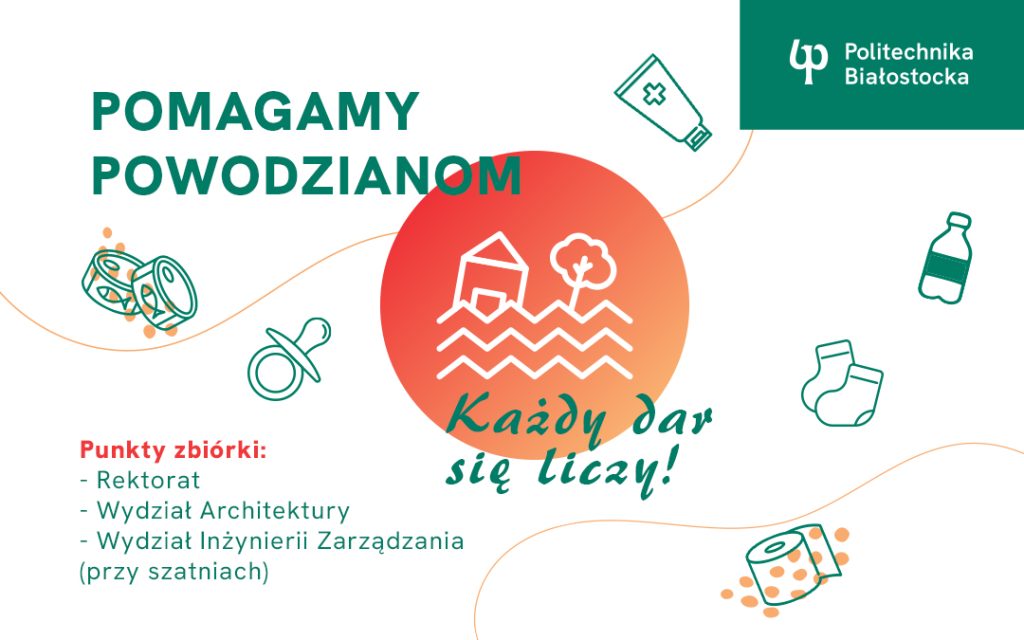 Politechnika Białostocka

POMAGAMY POWODZIANOM

Każdy dar się liczy!

Punkty zbiórki:
- Rektorat
- Wydział Architektury
- Wydział Inżynierii Zarządzania (przy szatniach)